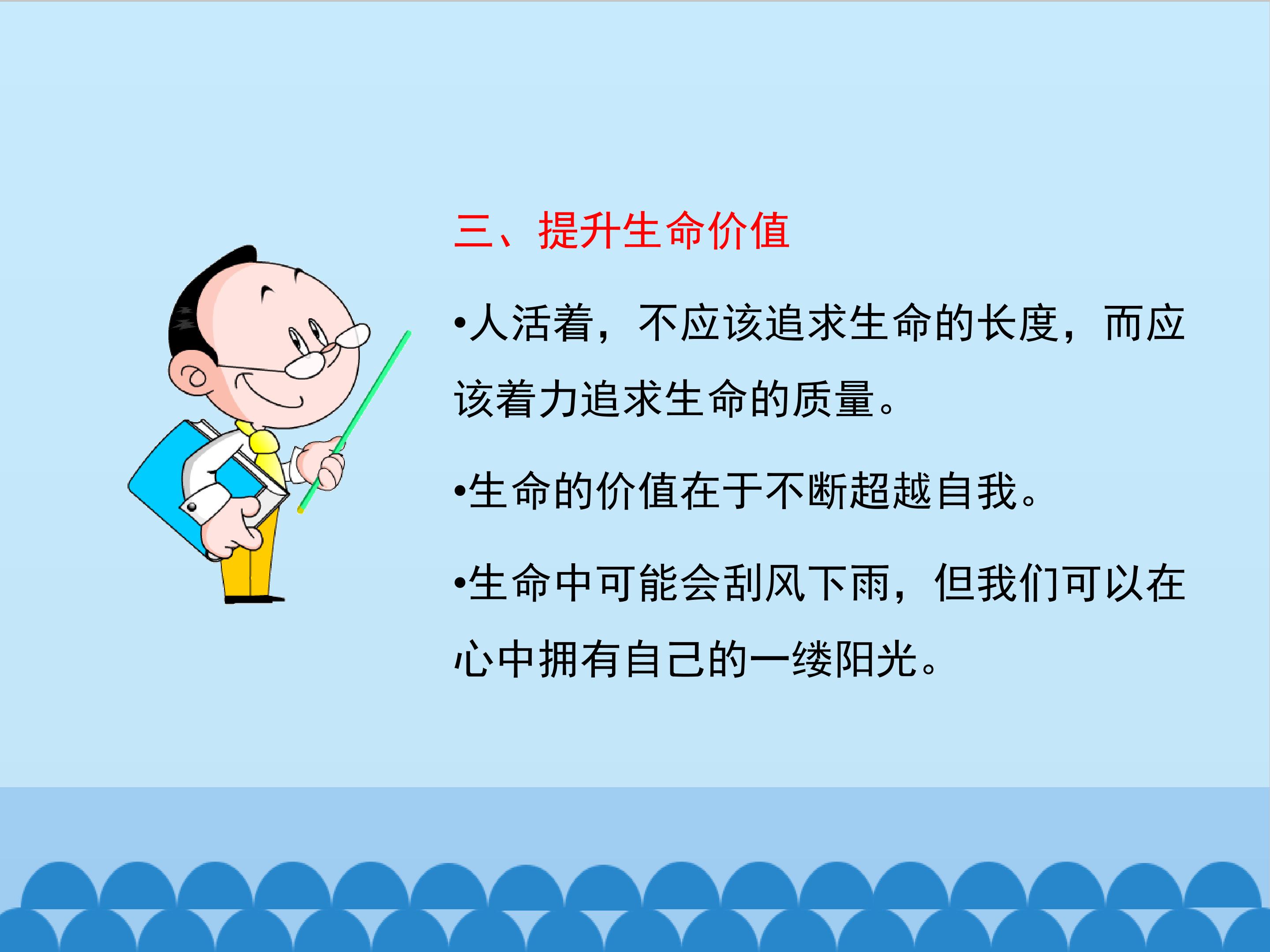 三、提升生命价值

•人活着，不应该追求生命的长度，而应该着力追求生命的质量。

•生命的价值在于不断超越自我。

•生命中可能会刮风下雨，但我们可以在心中拥有自己的一缕阳光。